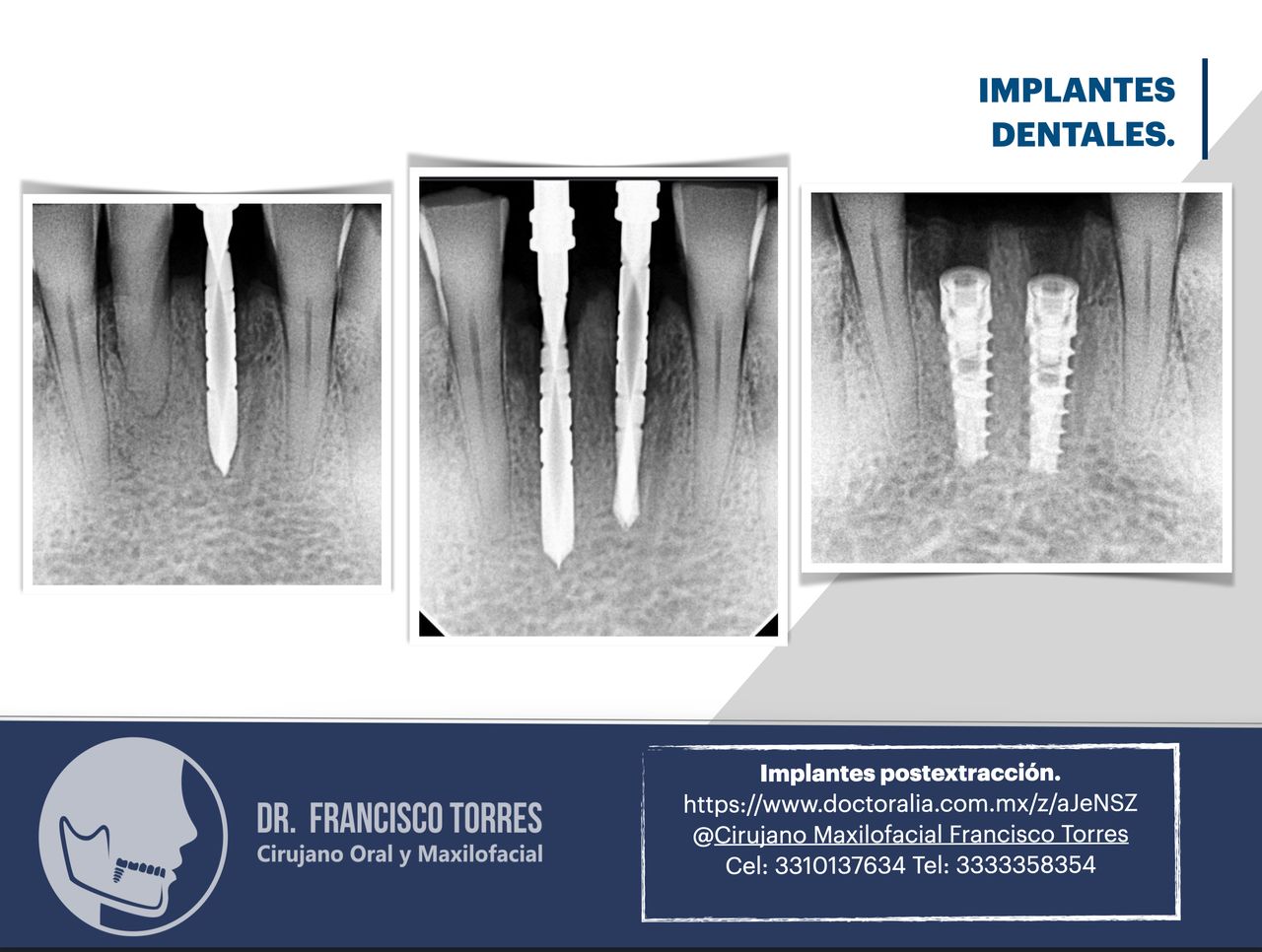 IMPLANTES DENTALES.

DR. FRANCISCO TORRES
Cirujano Oral y Maxilofacial

Implantes postextracción.
https://www.doctoralia.com.mx/z/aJeNSZ
@Cirujano Maxilofacial Francisco Torres
Cel: 3310137634 Tel: 3333358354